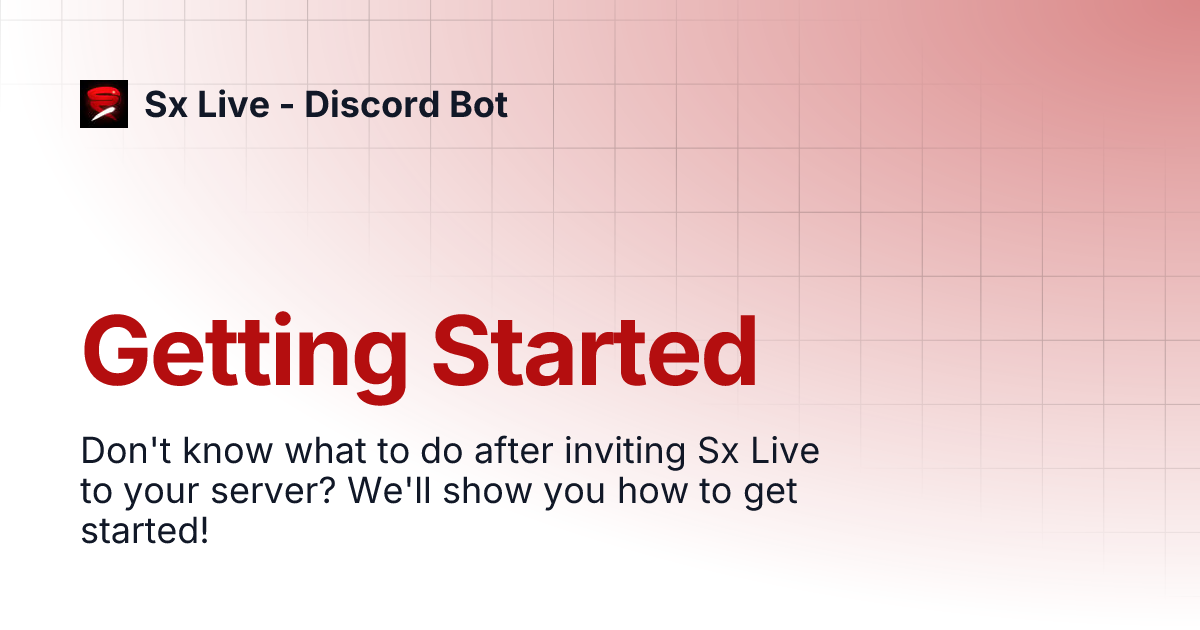 Sx Live - Discord Bot

Getting Started

Don't know what to do after inviting Sx Live to your server? We'll show you how to get started!